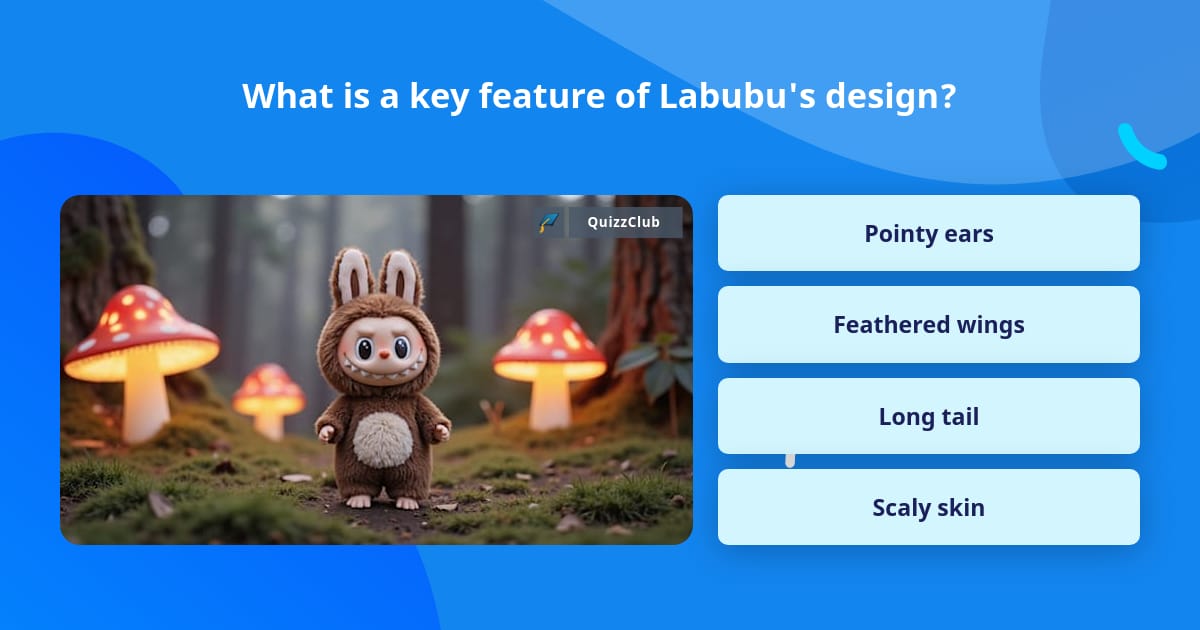 What is a key feature of Labubu's design?

QuizzClub

Pointy ears

Feathered wings

Long tail

Scaly skin